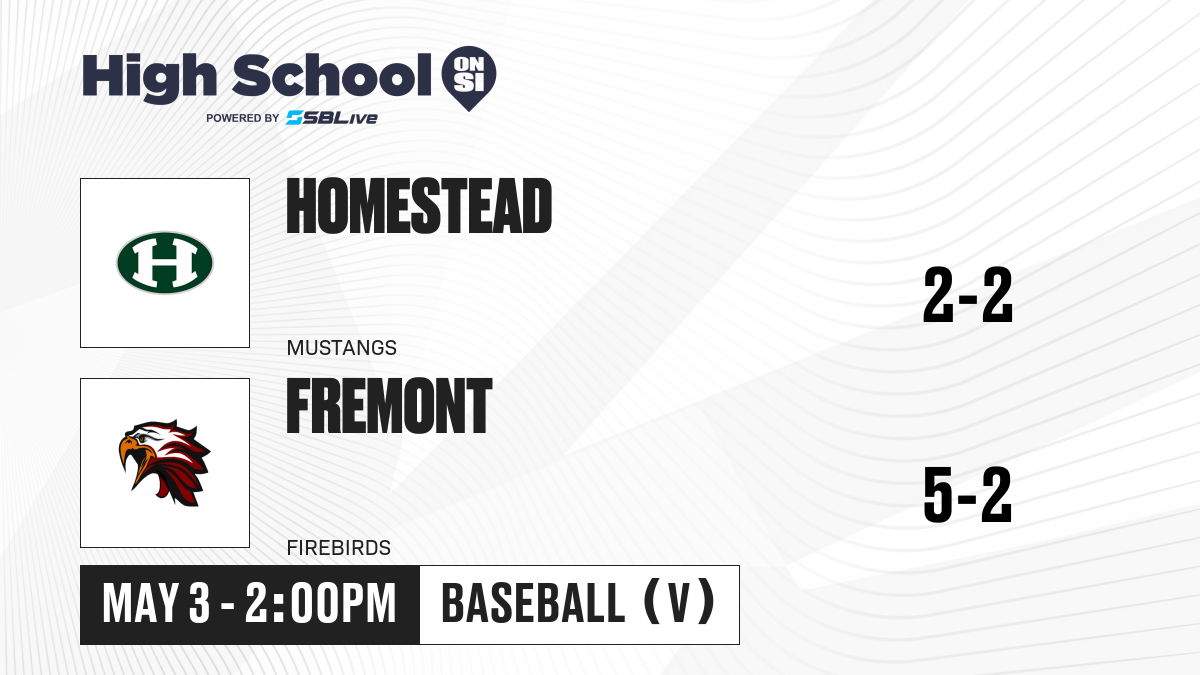 High School ON SI
POWERED BY SBLive

H

HOMESTEAD

MUSTANGS

2-2

FREMONT

FIREBIRDS

5-2

MAY 3 - 2:00PM

BASEBALL (V)